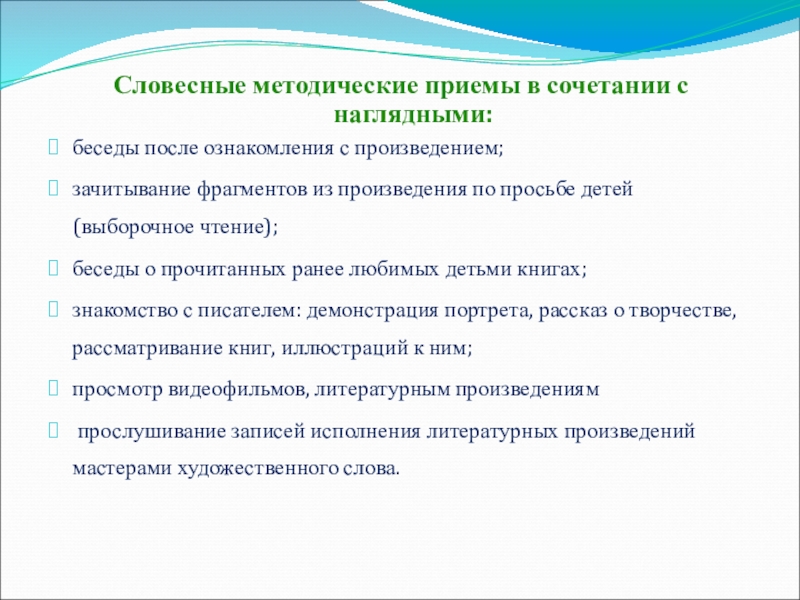 Словесные методические приемы в сочетании с наглядными:

беседы после ознакомления с произведением;

зачитывание фрагментов из произведения по просьбе детей (выборочное чтение);

беседы о прочитанных ранее любимых детьми книгах;

знакомство с писателем: демонстрация портрета, рассказ о творчестве, рассматривание книг, иллюстраций к ним;

просмотр видеофильмов, литературным произведениям

прослушивание записей исполнения литературных произведений мастерами художественного слова.